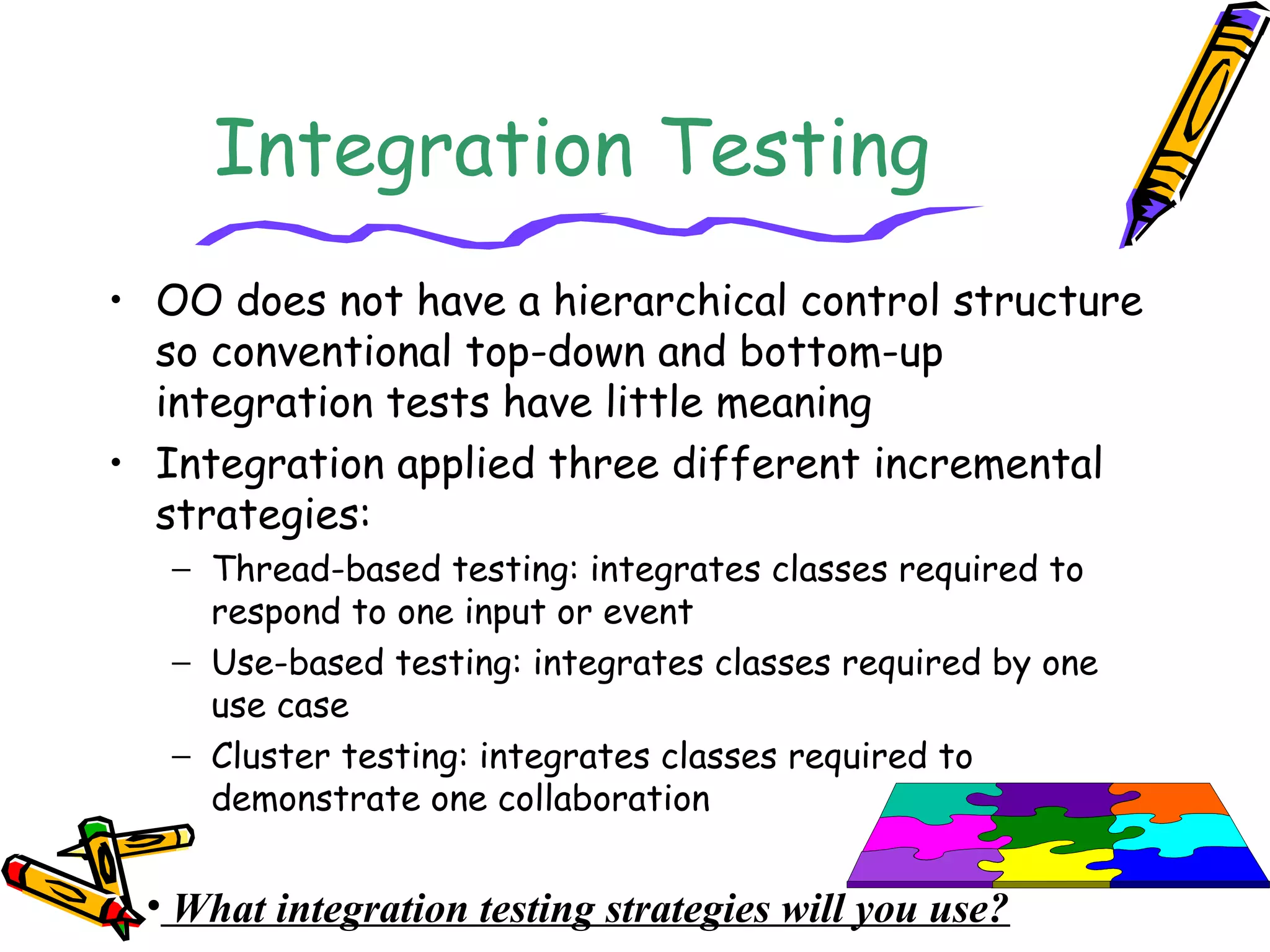 Integration Testing

• OO does not have a hierarchical control structure so conventional top-down and bottom-up integration tests have little meaning
• Integration applied three different incremental strategies:
– Thread-based testing: integrates classes required to respond to one input or event
– Use-based testing: integrates classes required by one use case
– Cluster testing: integrates classes required to demonstrate one collaboration

• What integration testing strategies will you use?